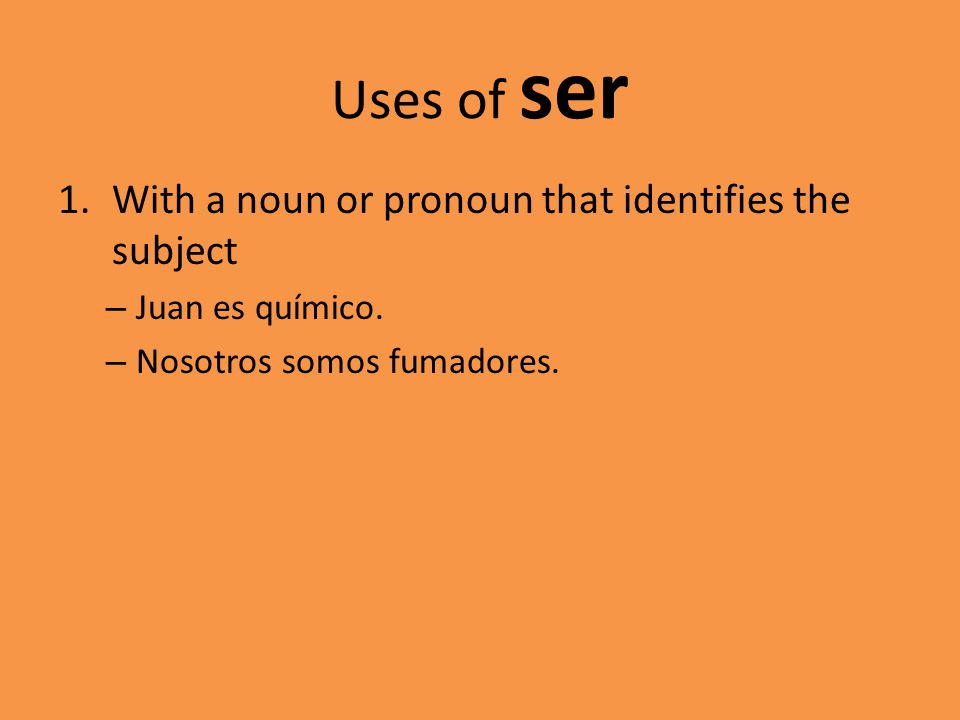 Uses of ser

1. With a noun or pronoun that identifies the subject

– Juan es químico.

– Nosotros somos fumadores.